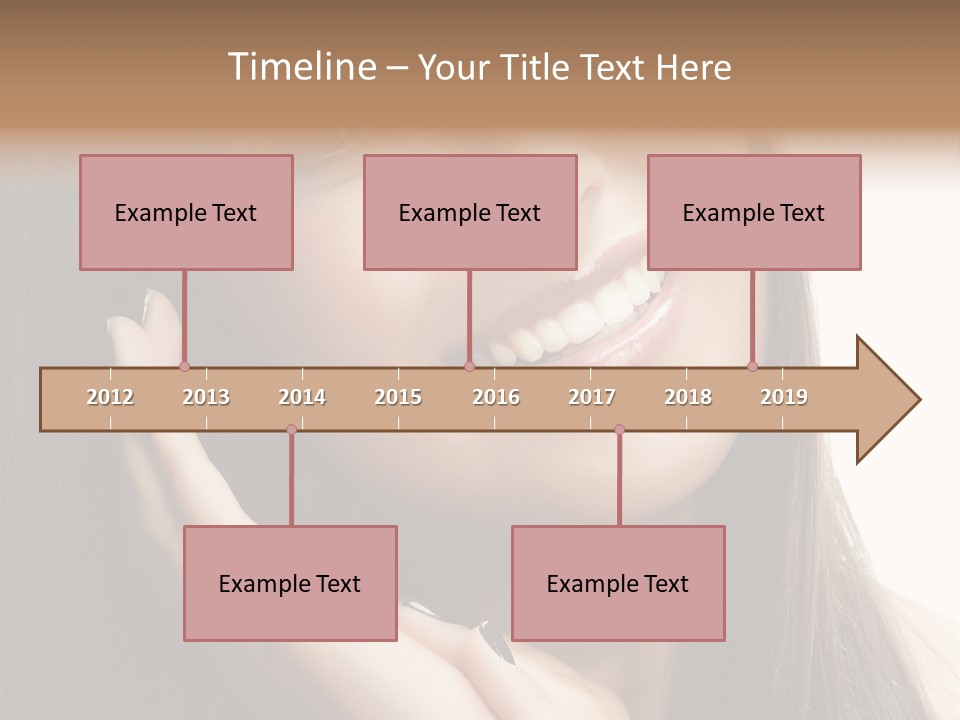 Timeline – Your Title Text Here

Example Text

Example Text

Example Text

2012 2013 2014 2015 2016 2017 2018 2019

Example Text

Example Text